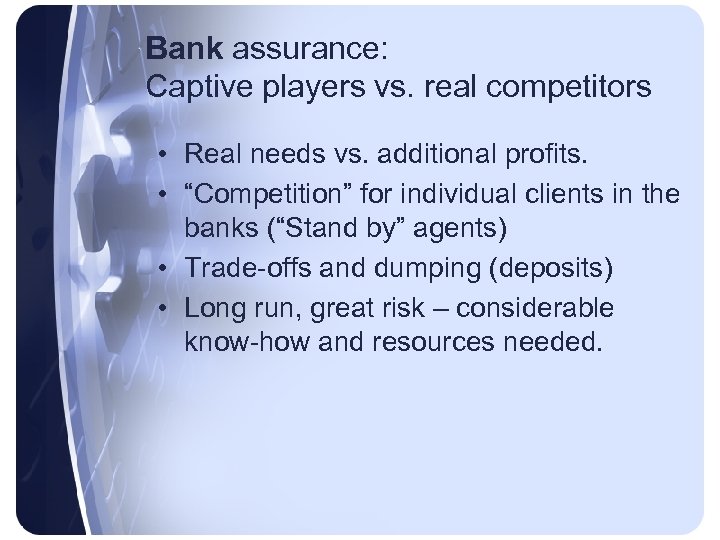 Bank assurance:
Captive players vs. real competitors

• Real needs vs. additional profits.
• “Competition” for individual clients in the banks (“Stand by” agents)
• Trade-offs and dumping (deposits)
• Long run, great risk – considerable know-how and resources needed.